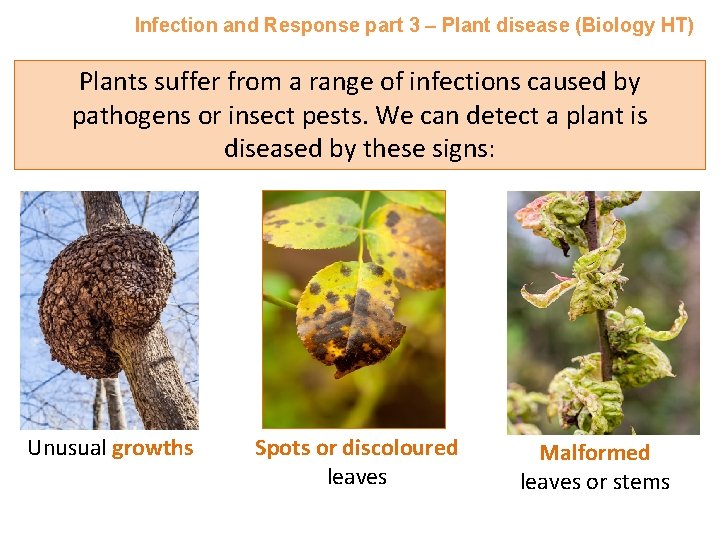 Infection and Response part 3 – Plant disease (Biology HT)

Plants suffer from a range of infections caused by pathogens or insect pests. We can detect a plant is diseased by these signs:

Unusual growths

Spots or discoloured leaves

Malformed leaves or stems